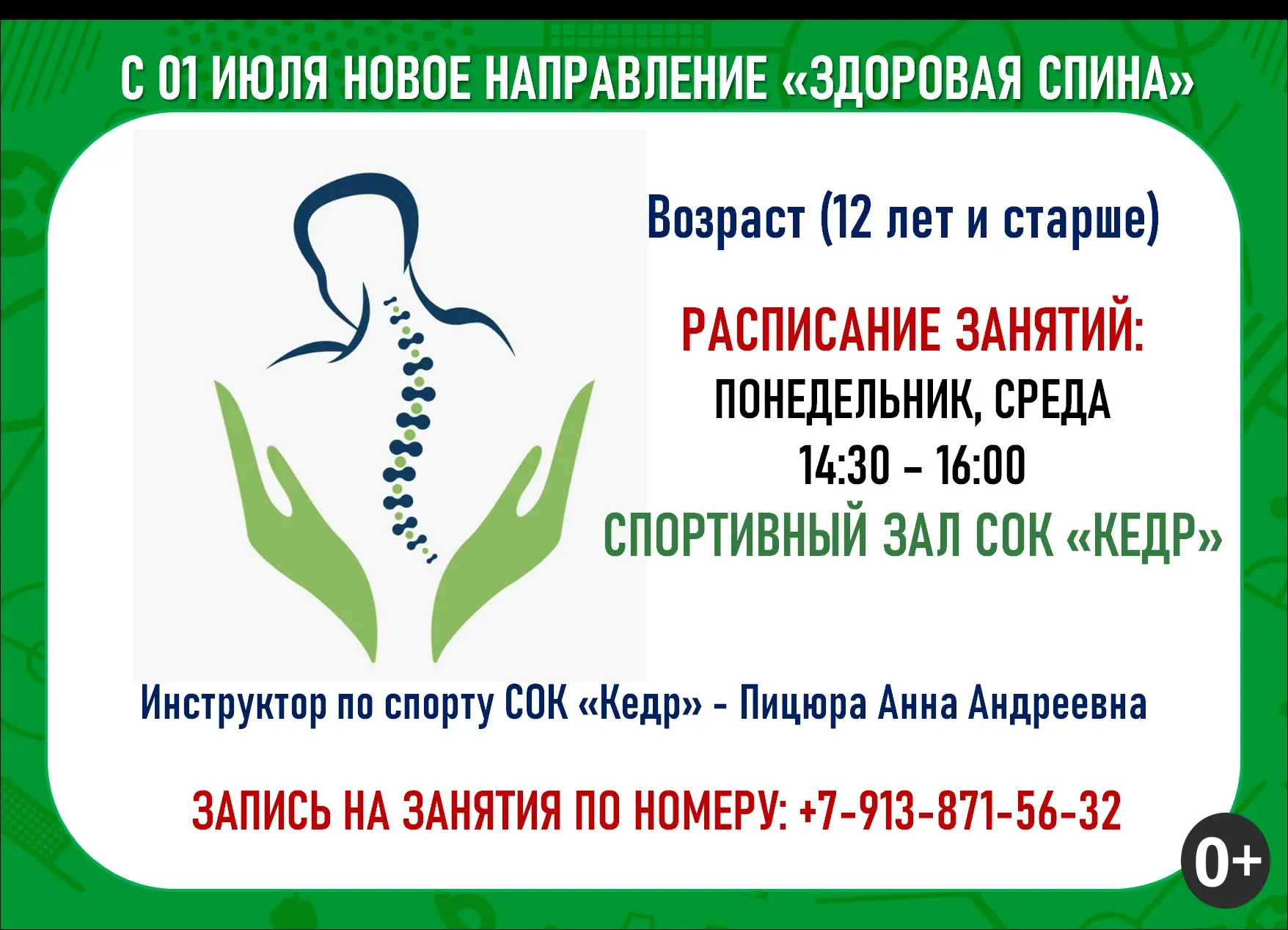 С 01 ИЮЛЯ НОВОЕ НАПРАВЛЕНИЕ «ЗДОРОВАЯ СПИНА»

Возраст (12 лет и старше)

РАСПИСАНИЕ ЗАНЯТИЙ:
ПОНЕДЕЛЬНИК, СРЕДА
14:30 – 16:00
СПОРТИВНЫЙ ЗАЛ СОК «КЕДР»

Инструктор по спорту СОК «Кедр» - Пицюра Анна Андреевна

ЗАПИСЬ НА ЗАНЯТИЯ ПО НОМЕРУ: +7-913-871-56-32

0+